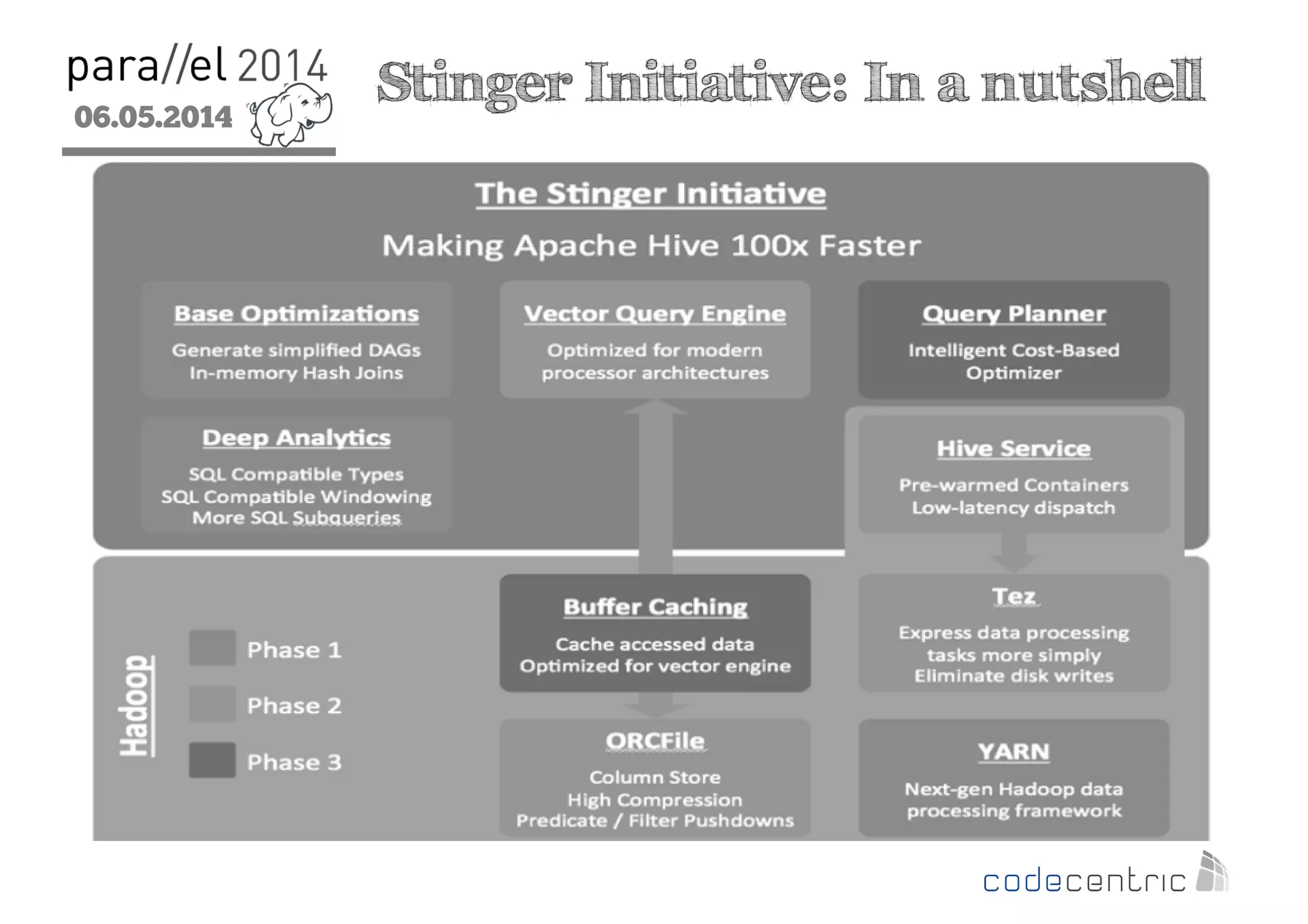 para//el 2014
06.05.2014

Stinger Initiative: In a nutshell

The Stinger Initiative

Making Apache Hive 100x Faster

Base Optimizations
Generate simplified DAGs
In-memory Hash Joins

Vector Query Engine
Optimized for modern processor architectures

Query Planner
Intelligent Cost-Based Optimizer

Deep Analytics
SQL Compatible Types
SQL Compatible Windowing
More SQL Subqueries

Hive Service
Pre-warmed Containers
Low-latency dispatch

Hadoop

Phase 1
Phase 2
Phase 3

Buffer Caching
Cache accessed data
Optimized for vector engine

Tez
Express data processing tasks more simply
Eliminate disk writes

ORCFile
Column Store
High Compression
Predicate / Filter Pushdowns

YARN
Next-gen Hadoop data processing framework

codecentric